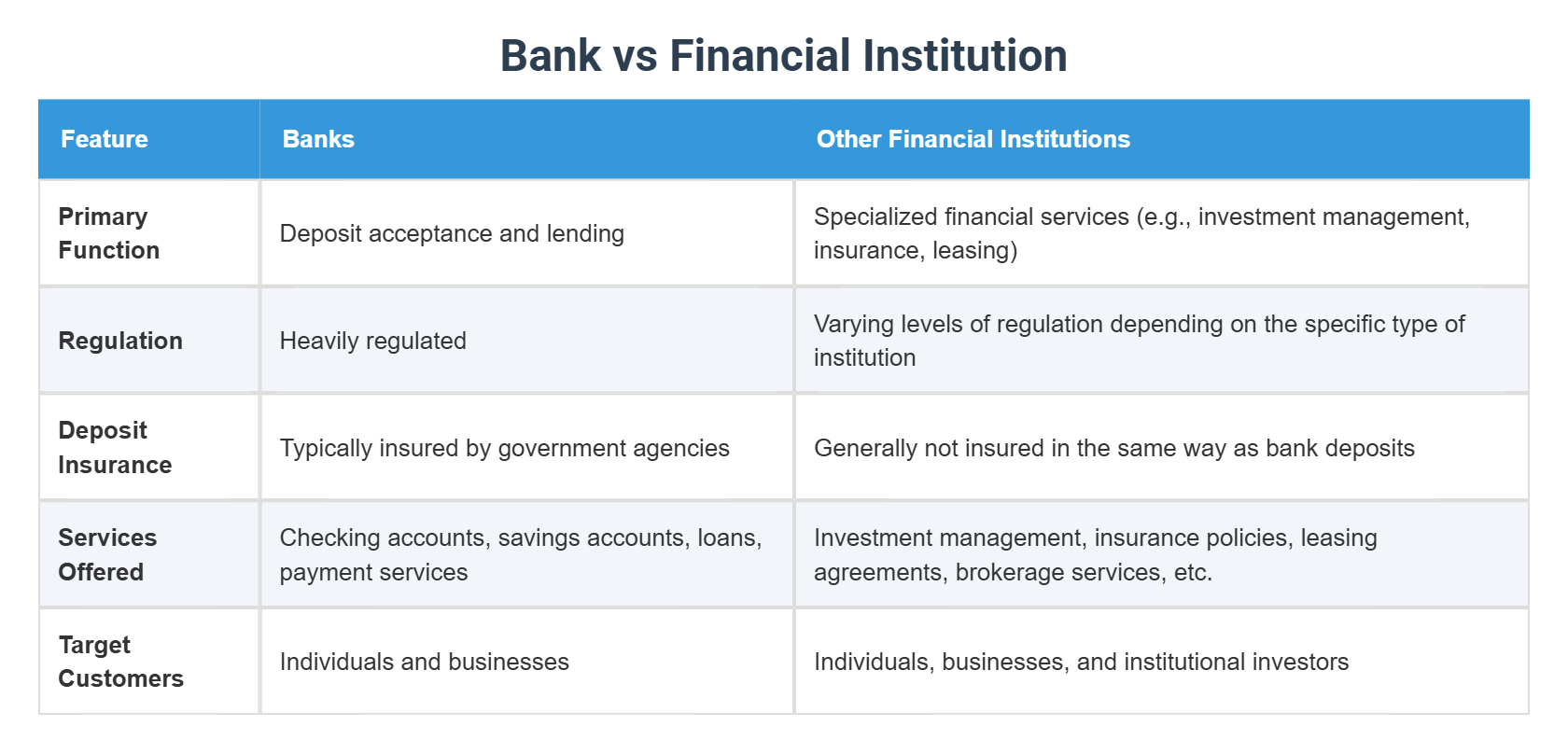 Bank vs Financial Institution

| Feature | Banks | Other Financial Institutions |
|---|---|---|
| Primary Function | Deposit acceptance and lending | Specialized financial services (e.g., investment management, insurance, leasing) |
| Regulation | Heavily regulated | Varying levels of regulation depending on the specific type of institution |
| Deposit Insurance | Typically insured by government agencies | Generally not insured in the same way as bank deposits |
| Services Offered | Checking accounts, savings accounts, loans, payment services | Investment management, insurance policies, leasing agreements, brokerage services, etc. |
| Target Customers | Individuals and businesses | Individuals, businesses, and institutional investors |